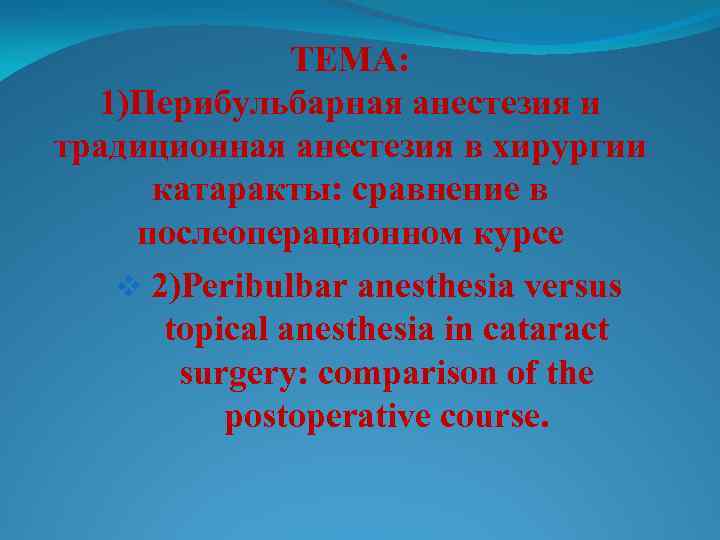 ТЕМА:
1)Перибульбарная анестезия и традиционная анестезия в хирургии катаракты: сравнение в послеоперационном курсе

2)Peribulbar anesthesia versus topical anesthesia in cataract surgery: comparison of the postoperative course.